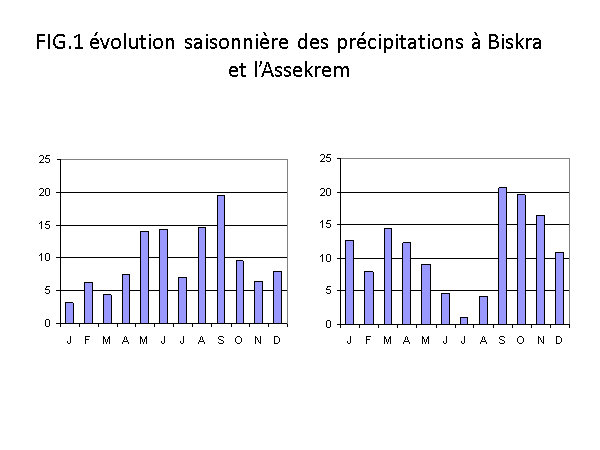 FIG.1 évolution saisonnière des précipitations à Biskra et l'Assekrem

25
20
15
10
5
0
J F M A M J J A S O N D

25
20
15
10
5
0
J F M A M J J A S O N D